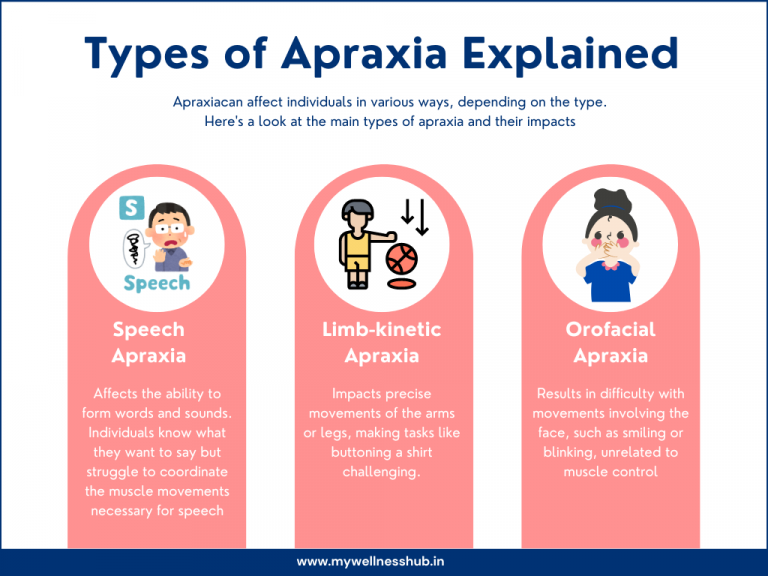 Types of Apraxia Explained

Apraxiacan affect individuals in various ways, depending on the type. Here's a look at the main types of apraxia and their impacts

S

Speech

Speech Apraxia

Affects the ability to form words and sounds. Individuals know what they want to say but struggle to coordinate the muscle movements necessary for speech

Limb-kinetic Apraxia

Impacts precise movements of the arms or legs, making tasks like buttoning a shirt challenging.

Orofacial Apraxia

Results in difficulty with movements involving the face, such as smiling or blinking, unrelated to muscle control

www.mywellnesshub.in